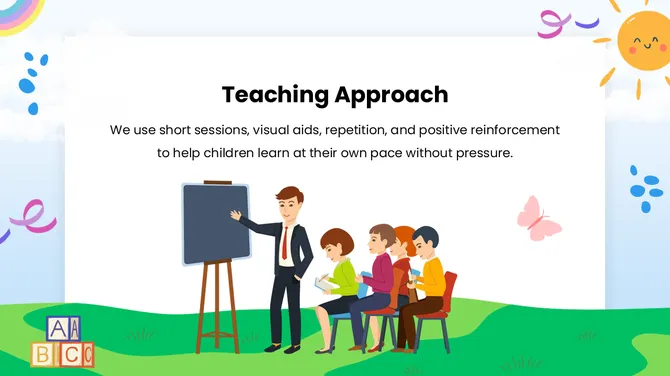 Teaching Approach

We use short sessions, visual aids, repetition, and positive reinforcement to help children learn at their own pace without pressure.

A A
B C C